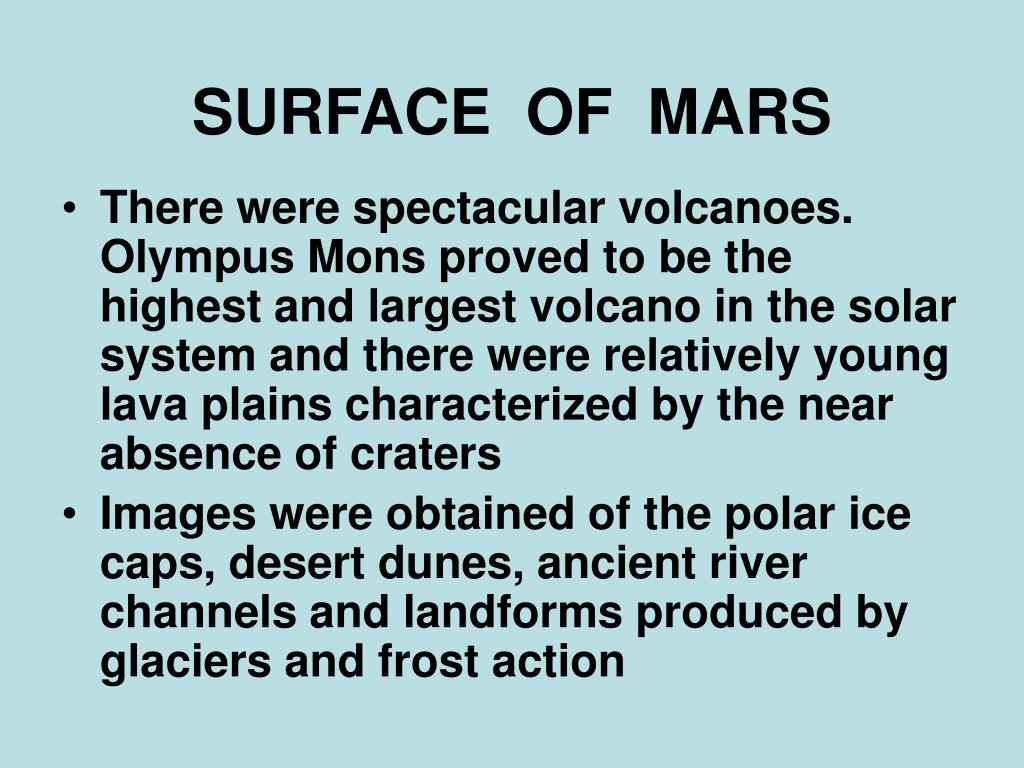 SURFACE OF MARS

• There were spectacular volcanoes. Olympus Mons proved to be the highest and largest volcano in the solar system and there were relatively young lava plains characterized by the near absence of craters

• Images were obtained of the polar ice caps, desert dunes, ancient river channels and landforms produced by glaciers and frost action